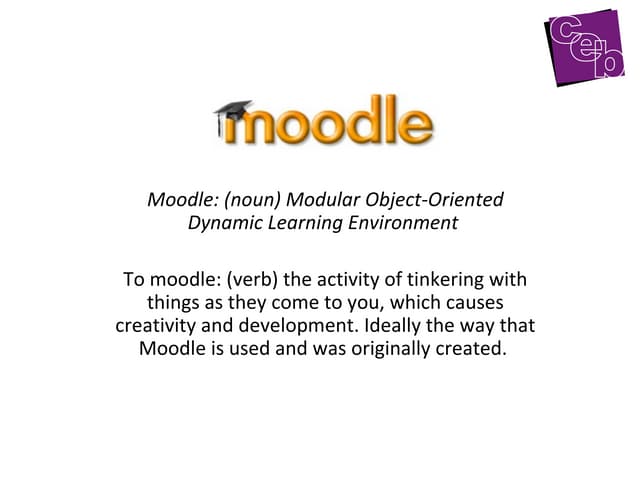 ceb

moodle

Moodle: (noun) Modular Object-Oriented Dynamic Learning Environment

To moodle: (verb) the activity of tinkering with things as they come to you, which causes creativity and development. Ideally the way that Moodle is used and was originally created.